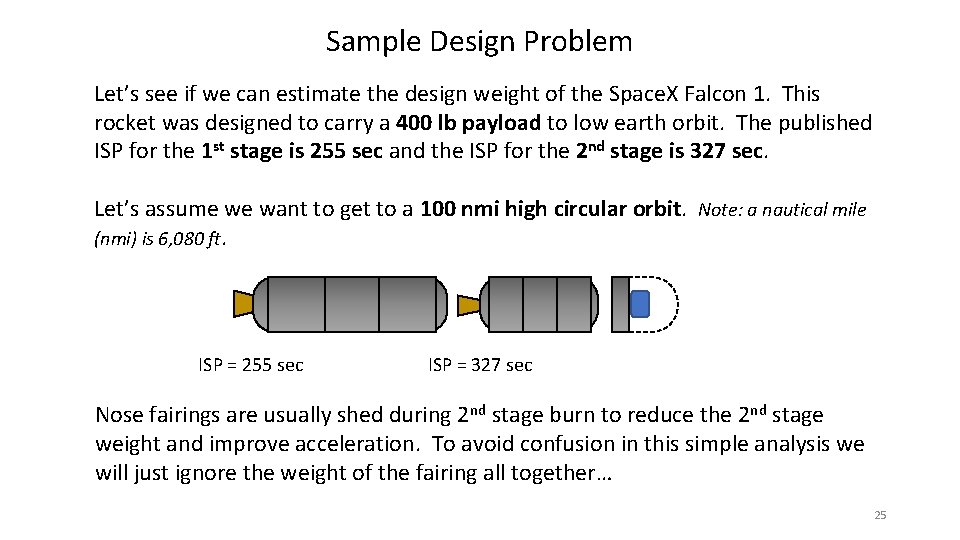 Sample Design Problem

Let's see if we can estimate the design weight of the SpaceX Falcon 1. This rocket was designed to carry a 400 lb payload to low earth orbit. The published ISP for the 1st stage is 255 sec and the ISP for the 2nd stage is 327 sec.

Let's assume we want to get to a 100 nmi high circular orbit. Note: a nautical mile (nmi) is 6,080 ft.

ISP = 255 sec

ISP = 327 sec

Nose fairings are usually shed during 2nd stage burn to reduce the 2nd stage weight and improve acceleration. To avoid confusion in this simple analysis we will just ignore the weight of the fairing all together…

25